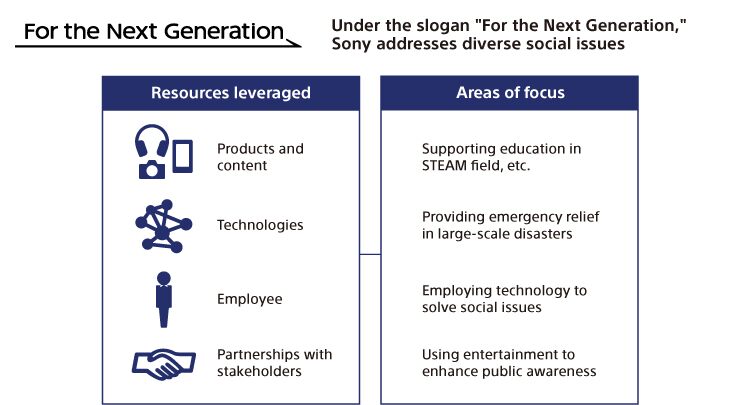 For the Next Generation

Under the slogan "For the Next Generation," Sony addresses diverse social issues

Resources leveraged

Products and content

Technologies

Employee

Partnerships with stakeholders

Areas of focus

Supporting education in STEAM field, etc.

Providing emergency relief in large-scale disasters

Employing technology to solve social issues

Using entertainment to enhance public awareness